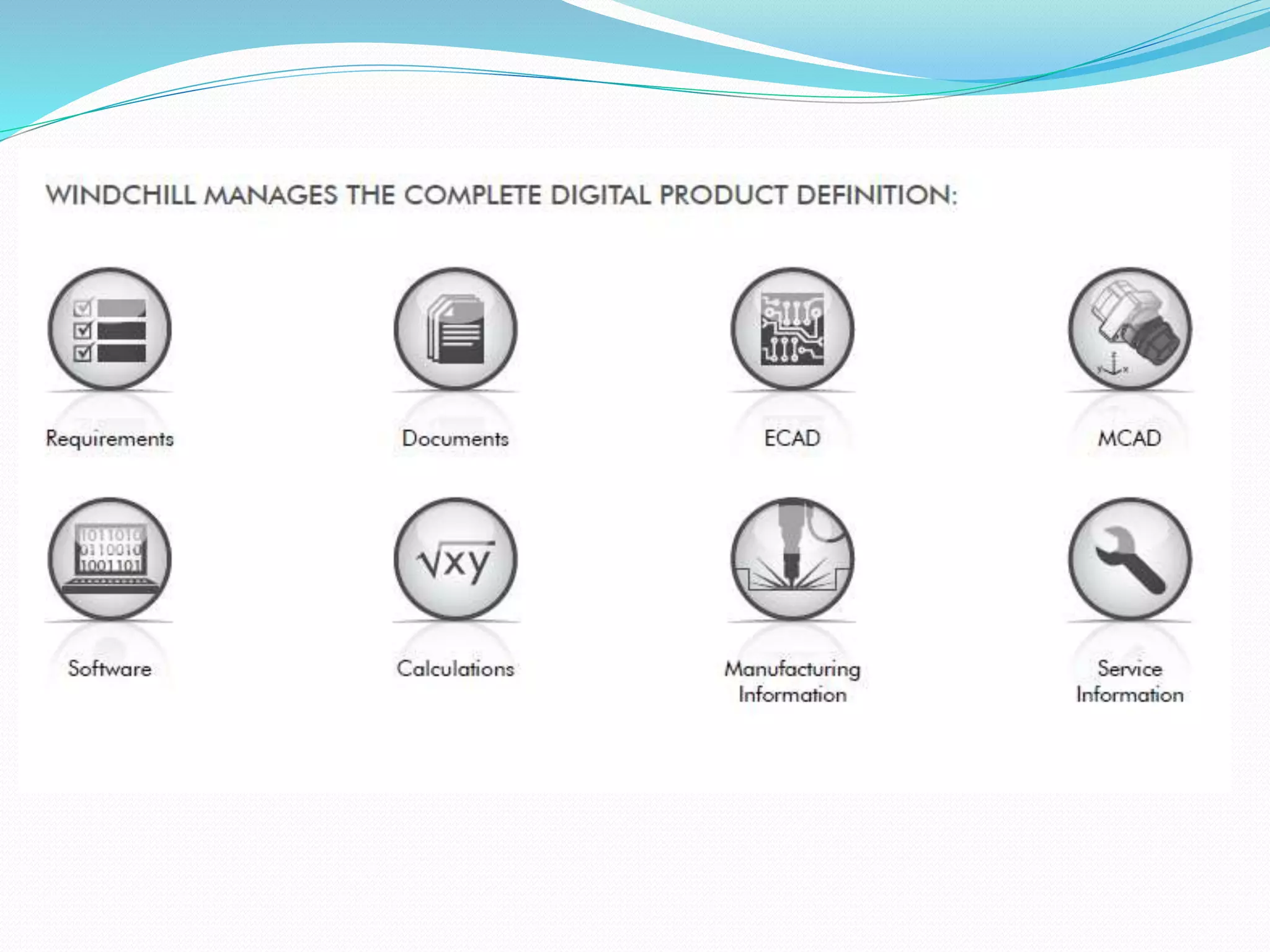 WINDCHILL MANAGES THE COMPLETE DIGITAL PRODUCT DEFINITION:

Requirements

Documents

ECAD

MCAD

1011010
0110010
1001101

Software

$\sqrt{xy}$

Calculations

Manufacturing Information

Service Information